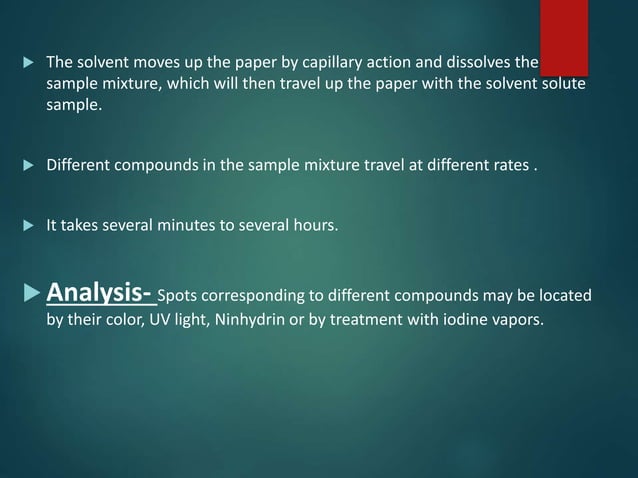 The solvent moves up the paper by capillary action and dissolves the sample mixture, which will then travel up the paper with the solvent solute sample.

Different compounds in the sample mixture travel at different rates .

It takes several minutes to several hours.

Analysis- Spots corresponding to different compounds may be located by their color, UV light, Ninhydrin or by treatment with iodine vapors.